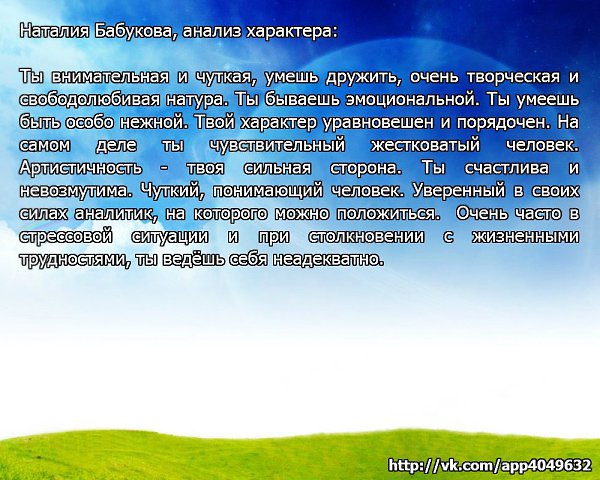 Наталия Бабукова, анализ характера:

Ты внимательная и чуткая, умешь дружить, очень творческая и свободолюбивая натура. Ты бываешь эмоциональной. Ты умеешь быть особо нежной. Твой характер уравновешен и порядочен. На самом деле ты чувствительный жестковатый человек. Артистичность - твоя сильная сторона. Ты счастлива и невозмутима. Чуткий, понимающий человек. Уверенный в своих силах аналитик, на которого можно положиться. Очень часто в стрессовой ситуации и при столкновении с жизненными трудностями, ты ведёшь себя неадекватно.

http://vk.com/app4049632